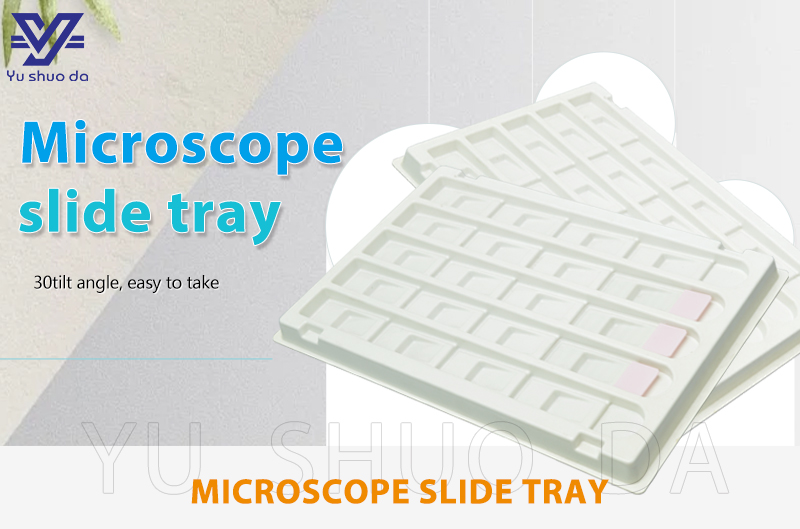 Yu shuo da

Microscope slide tray

30tilt angle, easy to take

YU SHUO DA

MICROSCOPE SLIDE TRAY